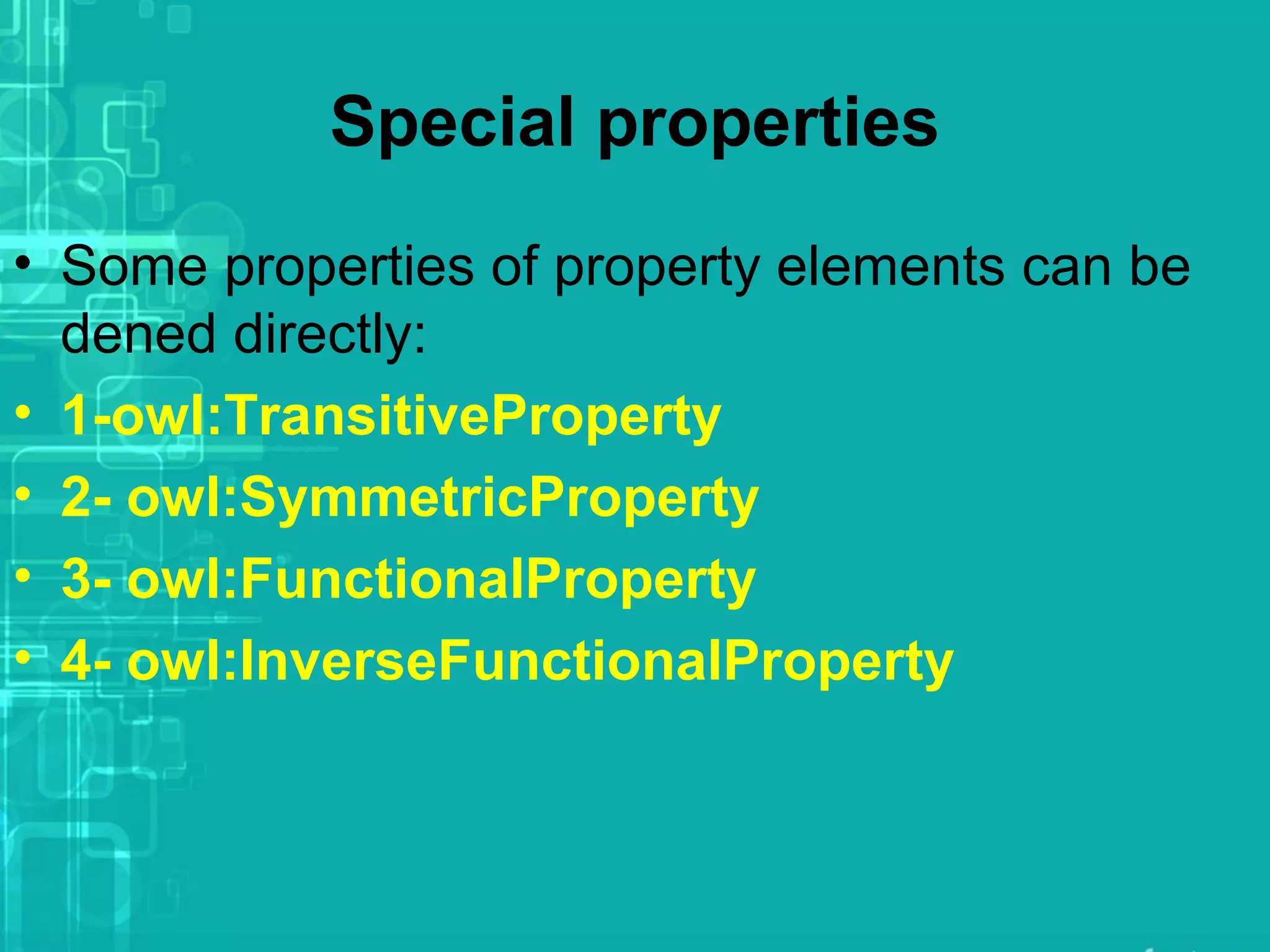 Special properties

• Some properties of property elements can be dened directly:
• 1-owl:TransitiveProperty
• 2- owl:SymmetricProperty
• 3- owl:FunctionalProperty
• 4- owl:InverseFunctionalProperty